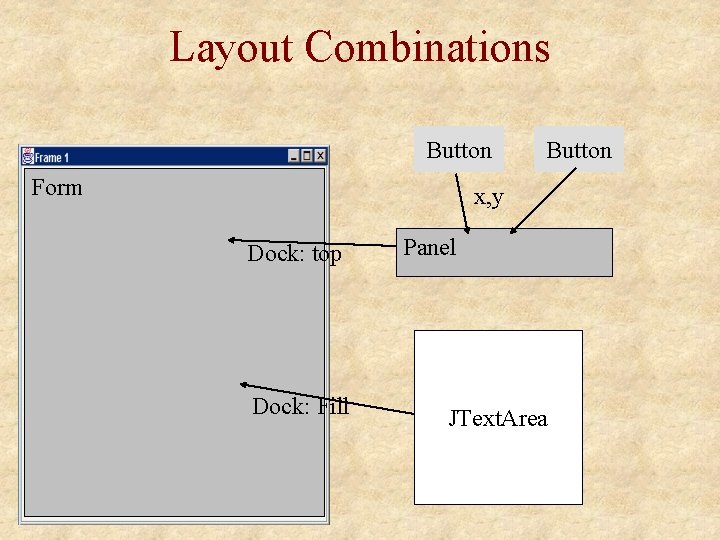 Layout Combinations

Frame 1

Form

Button

Button

x,y

Panel

Dock: top

Dock: Fill

JTextArea